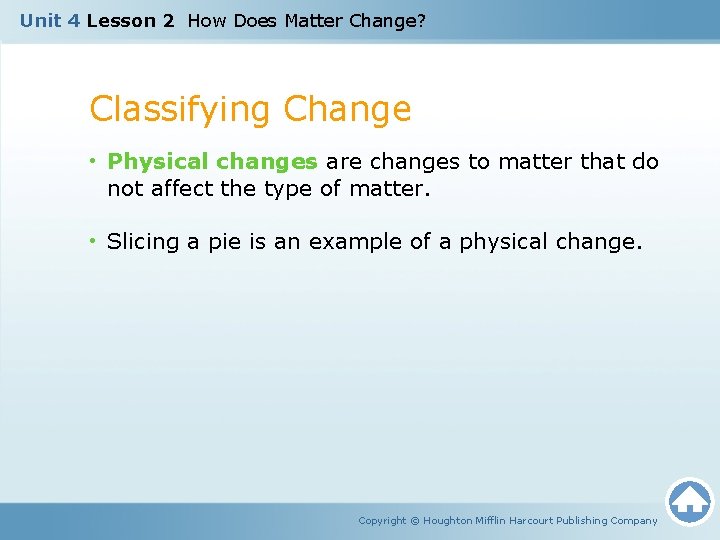 Unit 4 Lesson 2 How Does Matter Change?

Classifying Change

• Physical changes are changes to matter that do not affect the type of matter.

• Slicing a pie is an example of a physical change.

Copyright © Houghton Mifflin Harcourt Publishing Company